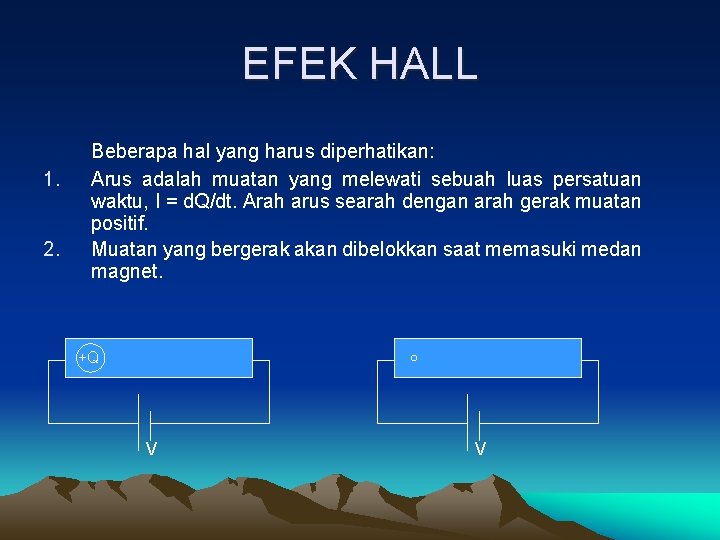 EFEK HALL

Beberapa hal yang harus diperhatikan:

1. Arus adalah muatan yang melewati sebuah luas persatuan waktu, I = dQ/dt. Arah arus searah dengan arah gerak muatan positif.

2. Muatan yang bergerak akan dibelokkan saat memasuki medan magnet.

+Q

V

V